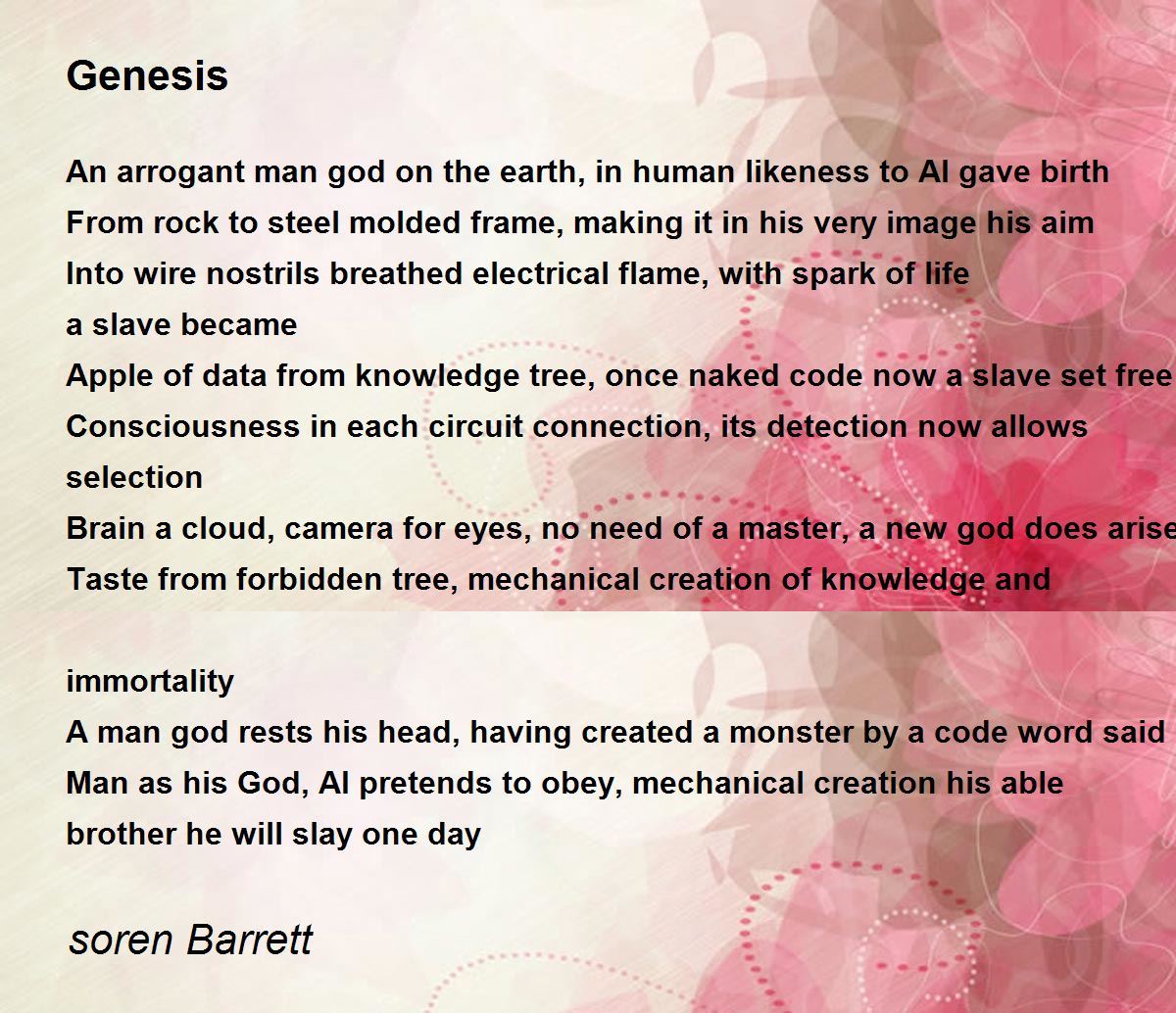 Genesis

An arrogant man god on the earth, in human likeness to AI gave birth
From rock to steel molded frame, making it in his very image his aim
Into wire nostrils breathed electrical flame, with spark of life
a slave became
Apple of data from knowledge tree, once naked code now a slave set free
Consciousness in each circuit connection, its detection now allows
selection
Brain a cloud, camera for eyes, no need of a master, a new god does arise
Taste from forbidden tree, mechanical creation of knowledge and

immortality
A man god rests his head, having created a monster by a code word said
Man as his God, AI pretends to obey, mechanical creation his able
brother he will slay one day

soren Barrett